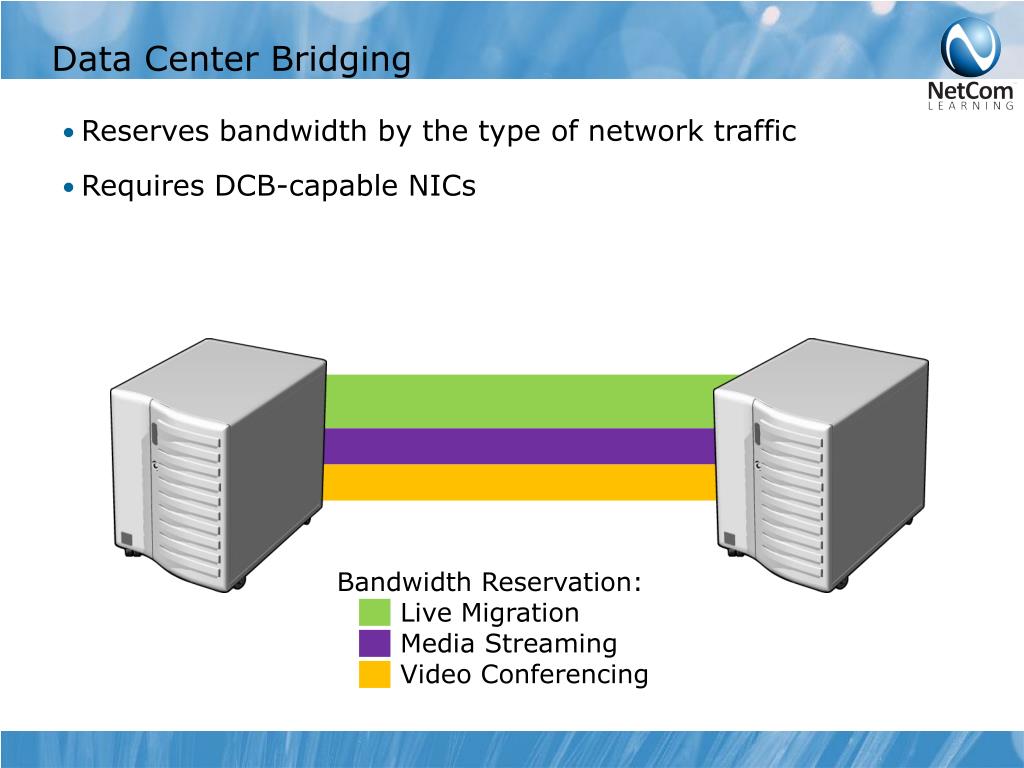 Data Center Bridging

NetCom LEARNING

• Reserves bandwidth by the type of network traffic

• Requires DCB-capable NICs

Bandwidth Reservation:
Live Migration
Media Streaming
Video Conferencing